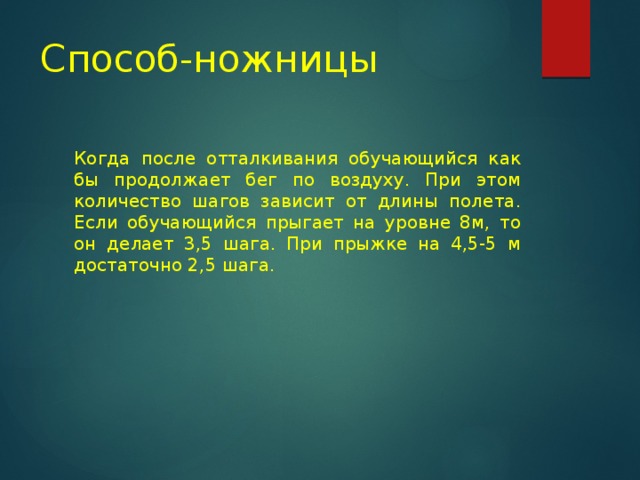 Способ-ножницы

Когда после отталкивания обучающийся как бы продолжает бег по воздуху. При этом количество шагов зависит от длины полета. Если обучающийся прыгает на уровне 8м, то он делает 3,5 шага. При прыжке на 4,5-5 м достаточно 2,5 шага.